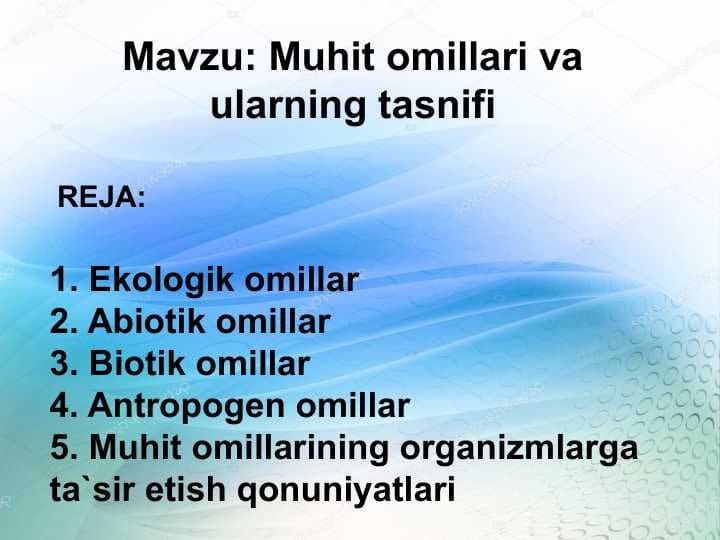 Mavzu: Muhit omillari va ularning tasnifi

REJA:

1. Ekologik omillar
2. Abiotik omillar
3. Biotik omillar
4. Antropogen omillar
5. Muhit omillarining organizmlarga ta`sir etish qonuniyatlari